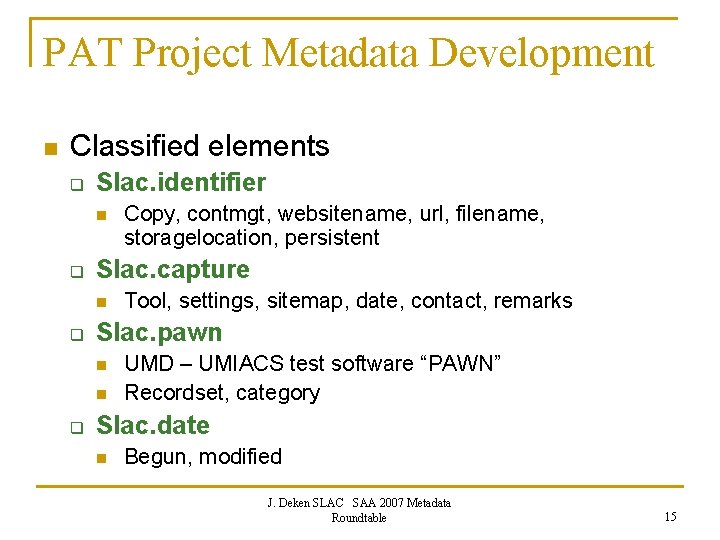 PAT Project Metadata Development

Classified elements

Slac.identifier

Copy, contmgt, websitename, url, filename, storagelocation, persistent

Slac.capture

Tool, settings, sitemap, date, contact, remarks

Slac.pawn

UMD – UMIACS test software “PAWN”

Recordset, category

Slac.date

Begun, modified

J. Deken SLAC SAA 2007 Metadata Roundtable

15